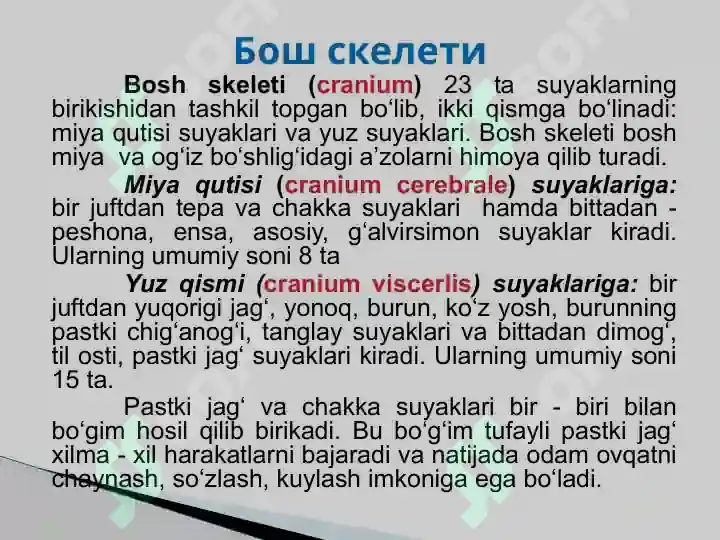 Бош скелети

Bosh skeleti (cranium) 23 ta suyaklarning birikishidan tashkil topgan bo‘lib, ikki qismga bo‘linadi: miya qutisi suyaklari va yuz suyaklari. Bosh skeleti bosh miya va og‘iz bo‘shlig‘idagi a’zolarni himoya qilib turadi.

Miya qutisi (cranium cerebrale) suyaklariga: bir juftdan tepa va chakka suyaklari hamda bittadan - peshona, ensa, asosiy, g‘alvirsimon suyaklar kiradi. Ularning umumiy soni 8 ta

Yuz qismi (cranium viscerlis) suyaklariga: bir juftdan yuqorigi jag‘, yonoq, burun, ko‘z yosh, burunning pastki chig‘anog‘i, tanglay suyaklari va bittadan dimog‘, til osti, pastki jag‘ suyaklari kiradi. Ularning umumiy soni 15 ta.

Pastki jag‘ va chakka suyaklari bir - biri bilan bo‘gim hosil qilib birikadi. Bu bo‘g‘im tufayli pastki jag‘ xilma - xil harakatlarni bajaradi va natijada odam ovqatni chaynash, so‘zlash, kuylash imkoniga ega bo‘ladi.